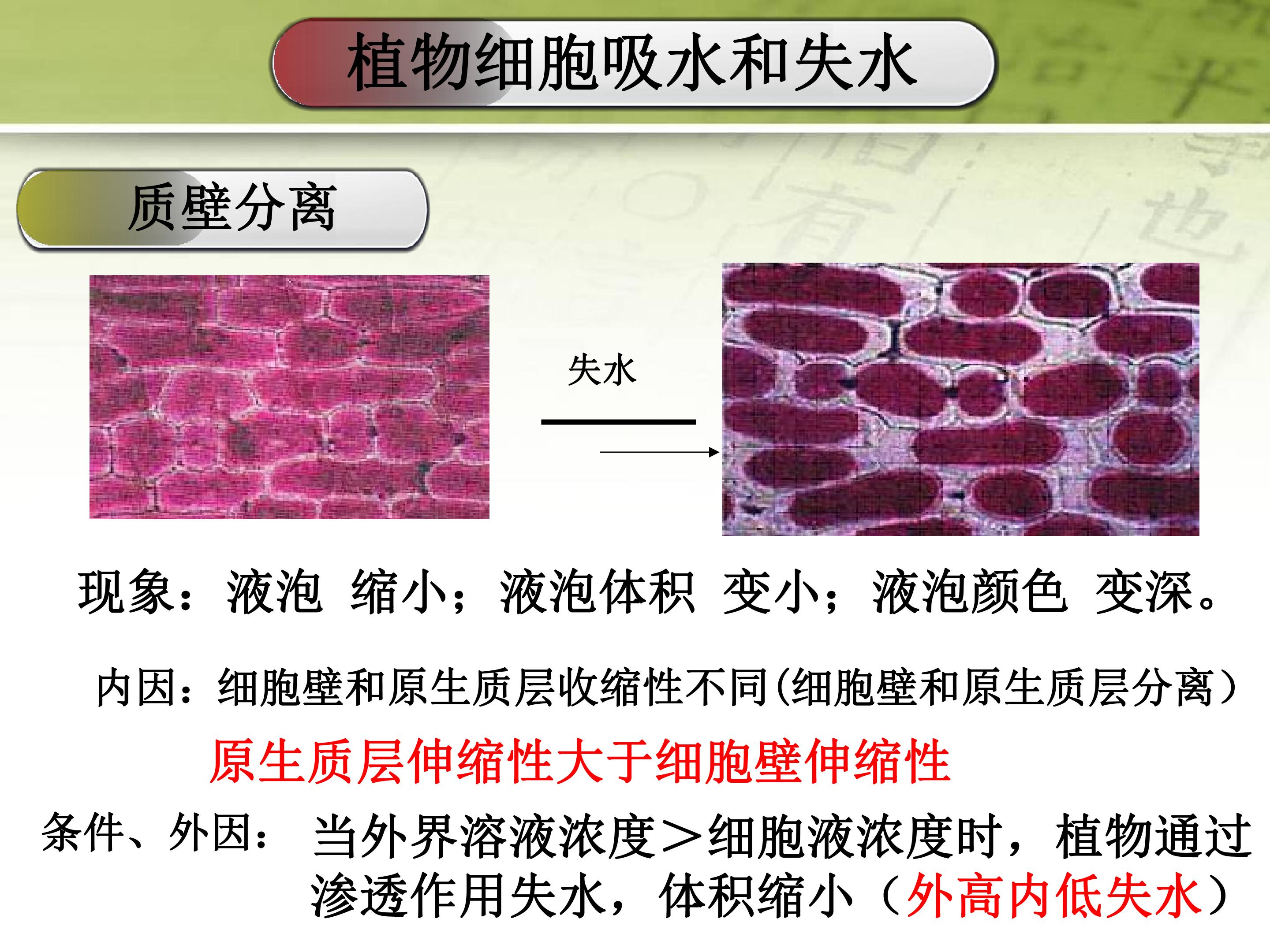 植物细胞吸水和失水

质壁分离

失水

现象：液泡 缩小；液泡体积 变小；液泡颜色 变深。

内因：细胞壁和原生质层收缩性不同(细胞壁和原生质层分离）

原生质层伸缩性大于细胞壁伸缩性

条件、外因： 当外界溶液浓度＞细胞液浓度时，植物通过渗透作用失水，体积缩小（外高内低失水）